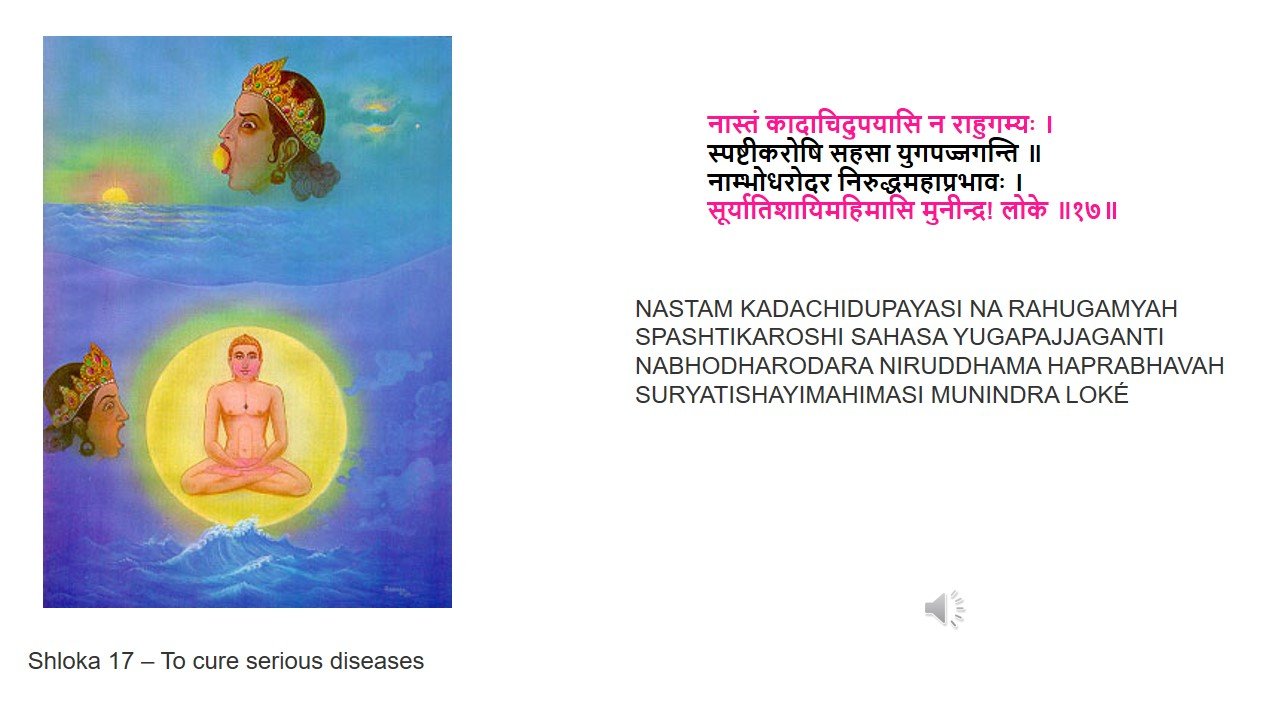 नास्तं कादाचिदुपयासि न राहुगम्यः ।
स्पष्टीकरोषि सहसा युगपज्जगन्ति ॥
नाम्भोधरोदर निरुद्धमहाप्रभावः ।
सूर्यातिशायिमहिमासि मुनीन्द्र! लोके ॥१७॥

NASTAM KADACHIDUPAYASI NA RAHUGAMYAH
SPASHTIKAROSHI SAHASA YUGAPAJJAGANTI
NABHODHARODARA NIRUDDHAMA HAPRABHAVAH
SURYATISHAYIMAHIMASI MUNINDRA LOKÉ

Shloka 17 – To cure serious diseases